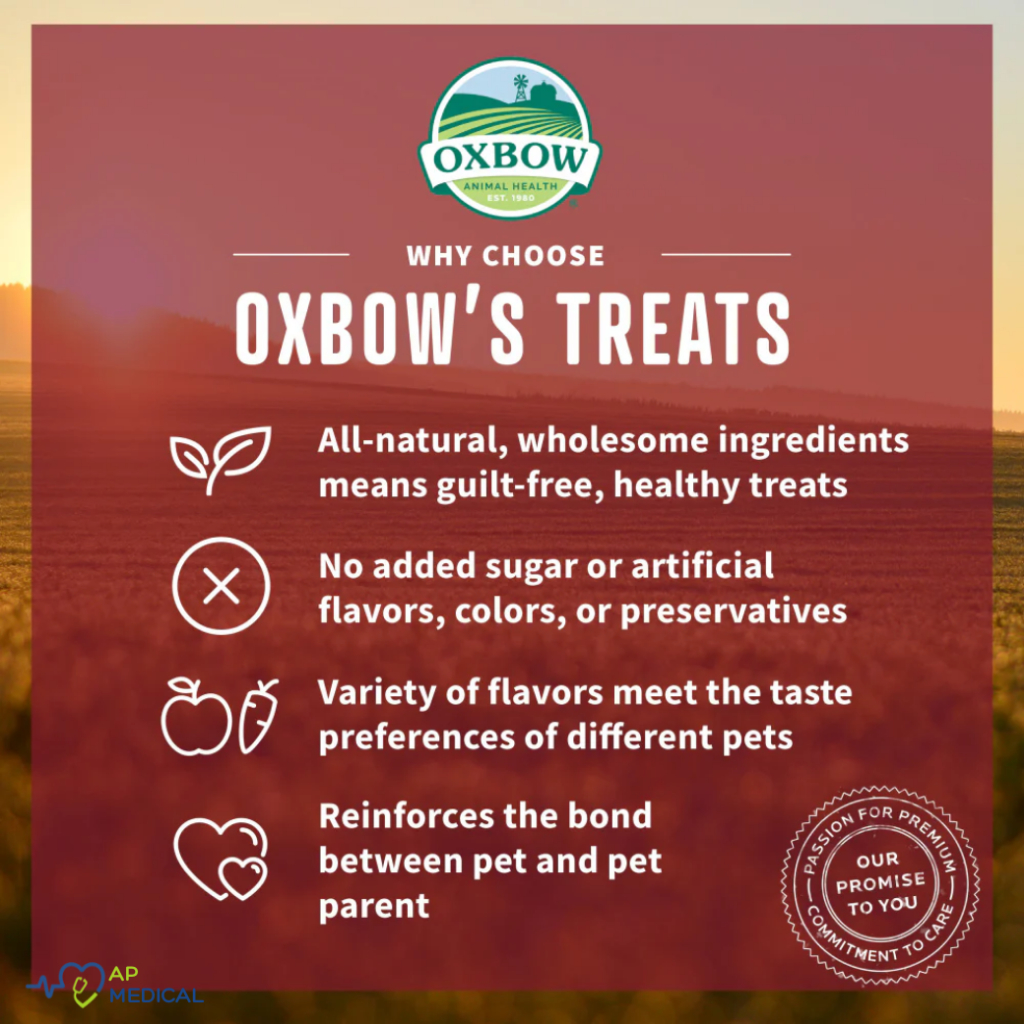 OXBOW
ANIMAL HEALTH
EST. 1980

WHY CHOOSE
OXBOW'S TREATS

All-natural, wholesome ingredients means guilt-free, healthy treats

No added sugar or artificial flavors, colors, or preservatives

Variety of flavors meet the taste preferences of different pets

Reinforces the bond between pet and pet parent

PASSION FOR PREMIUM
OUR PROMISE TO YOU
COMMITMENT TO CARE

AP MEDICAL